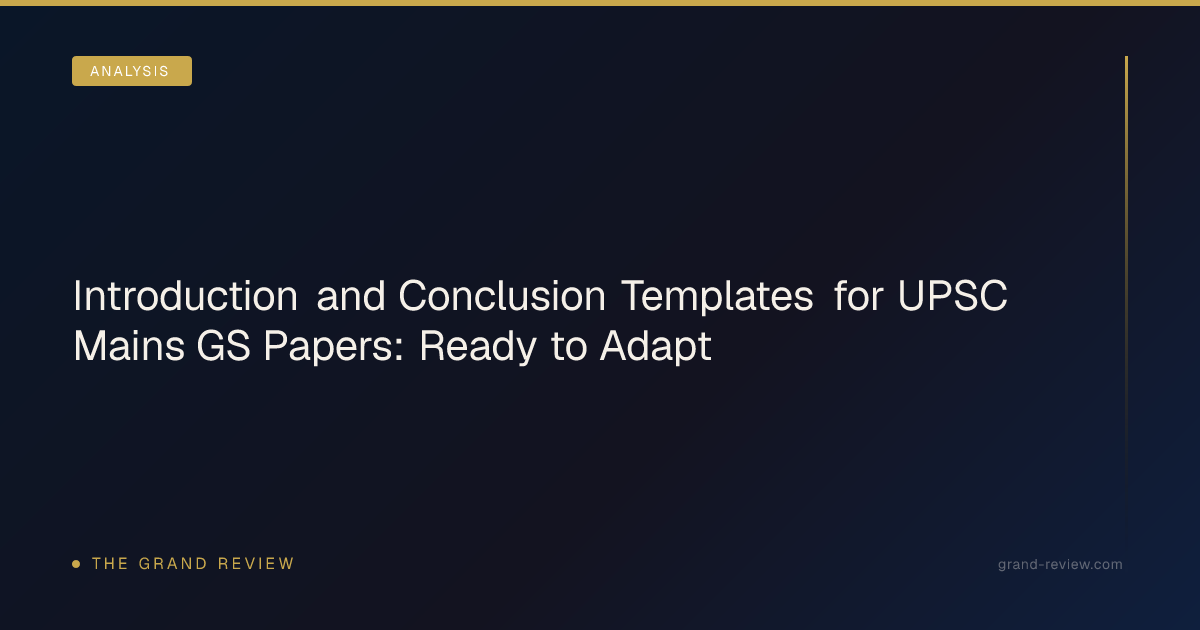 ANALYSIS

Introduction and Conclusion Templates for UPSC Mains GS Papers: Ready to Adapt

THE GRAND REVIEW

grand-review.com